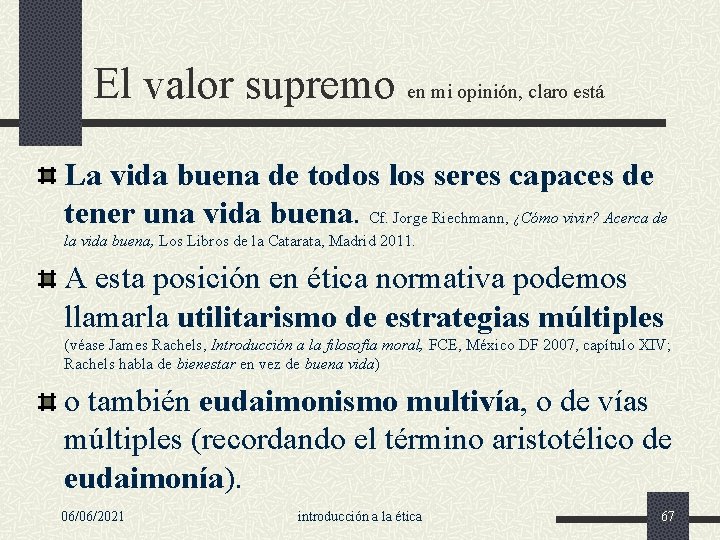 El valor supremo en mi opinión, claro está

La vida buena de todos los seres capaces de tener una vida buena. Cf. Jorge Riechmann, ¿Cómo vivir? Acerca de la vida buena, Los Libros de la Catarata, Madrid 2011.

A esta posición en ética normativa podemos llamarla utilitarismo de estrategias múltiples (véase James Rachels, Introducción a la filosofía moral, FCE, México DF 2007, capítulo XIV; Rachels habla de bienestar en vez de buena vida)

o también eudaimonismo multivía, o de vías múltiples (recordando el término aristotélico de eudaimonía).

06/06/2021 introducción a la ética 67